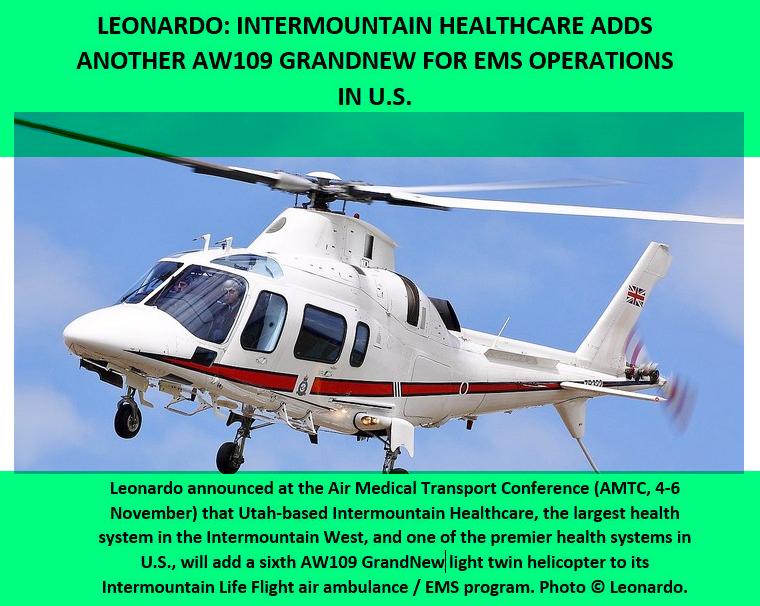 LEONARDO: INTERMOUNTAIN HEALTHCARE ADDS ANOTHER AW109 GRANDNEW FOR EMS OPERATIONS IN U.S.

Leonardo announced at the Air Medical Transport Conference (AMTC, 4-6 November) that Utah-based Intermountain Healthcare, the largest health system in the Intermountain West, and one of the premier health systems in U.S., will add a sixth AW109 GrandNew light twin helicopter to its Intermountain Life Flight air ambulance / EMS program. Photo © Leonardo.